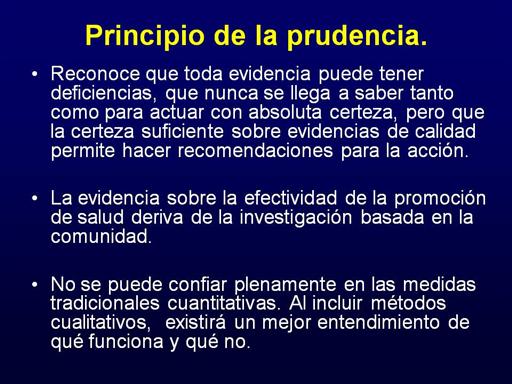 Principio de la prudencia.

• Reconoce que toda evidencia puede tener deficiencias, que nunca se llega a saber tanto como para actuar con absoluta certeza, pero que la certeza suficiente sobre evidencias de calidad permite hacer recomendaciones para la acción.

• La evidencia sobre la efectividad de la promoción de salud deriva de la investigación basada en la comunidad.

• No se puede confiar plenamente en las medidas tradicionales cuantitativas. Al incluir métodos cualitativos, existirá un mejor entendimiento de qué funciona y qué no.